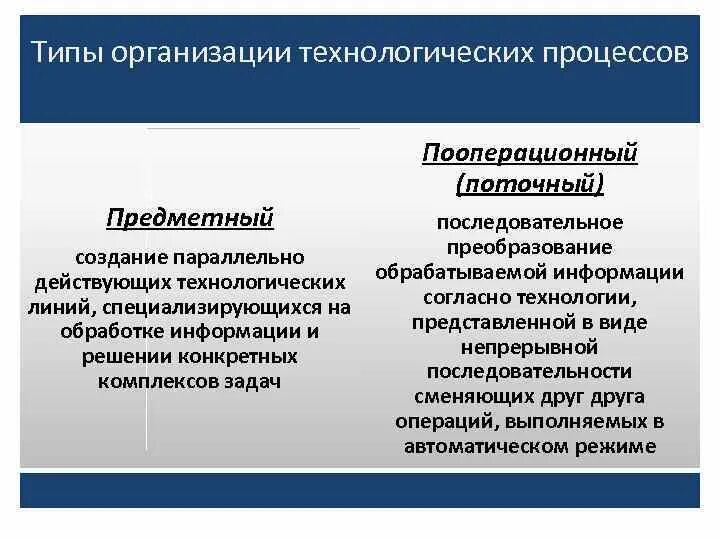 Типы организации технологических процессов

Предметный

создание параллельно действующих технологических линий, специализирующихся на обработке информации и решении конкретных комплексов задач

Пооперационный (поточный)

последовательное преобразование обрабатываемой информации согласно технологии, представленной в виде непрерывной последовательности сменяющих друг друга операций, выполняемых в автоматическом режиме